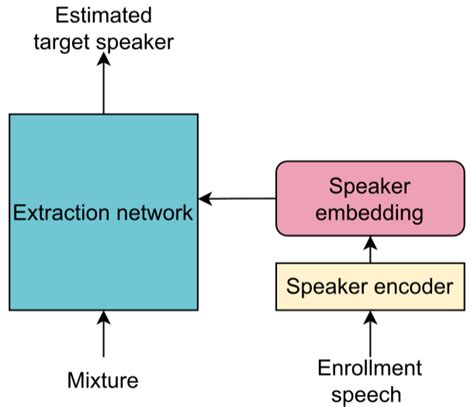 Estimated target speaker

Extraction network

Speaker embedding

Speaker encoder

Mixture

Enrollment speech